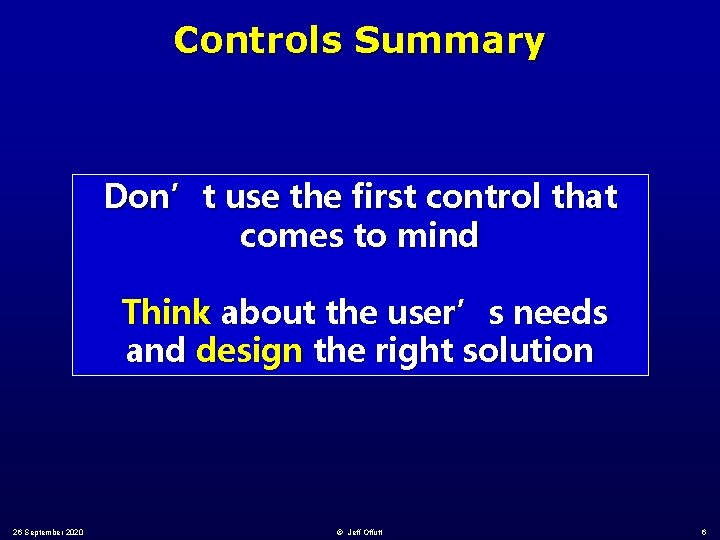 Controls Summary

Don’t use the first control that comes to mind

Think about the user’s needs and design the right solution

26 September 2020

© Jeff Offutt

6